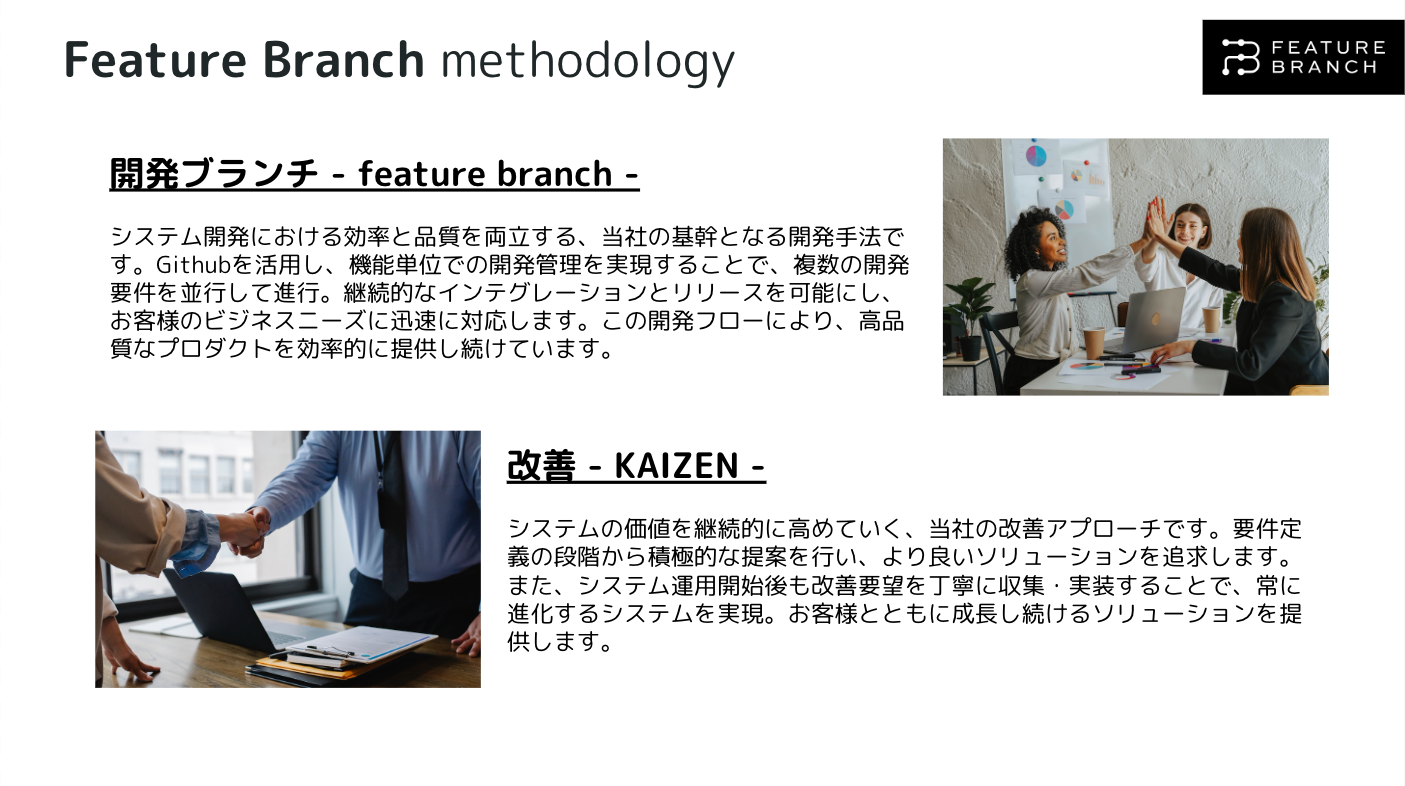 Feature Branch methodology

FEATURE BRANCH

開発ブランチ - feature branch -

システム開発における効率と品質を両立する、当社の基幹となる開発手法です。Githubを活用し、機能単位での開発管理を実現することで、複数の開発要件を並行して進行。継続的なインテグレーションとリリースを可能にし、お客様のビジネスニーズに迅速に対応します。この開発フローにより、高品質なプロダクトを効率的に提供し続けています。

改善 - KAIZEN -

システムの価値を継続的に高めていく、当社の改善アプローチです。要件定義の段階から積極的な提案を行い、より良いソリューションを追求します。また、システム運用開始後も改善要望を丁寧に収集・実装することで、常に進化するシステムを実現。お客様とともに成長し続けるソリューションを提供します。